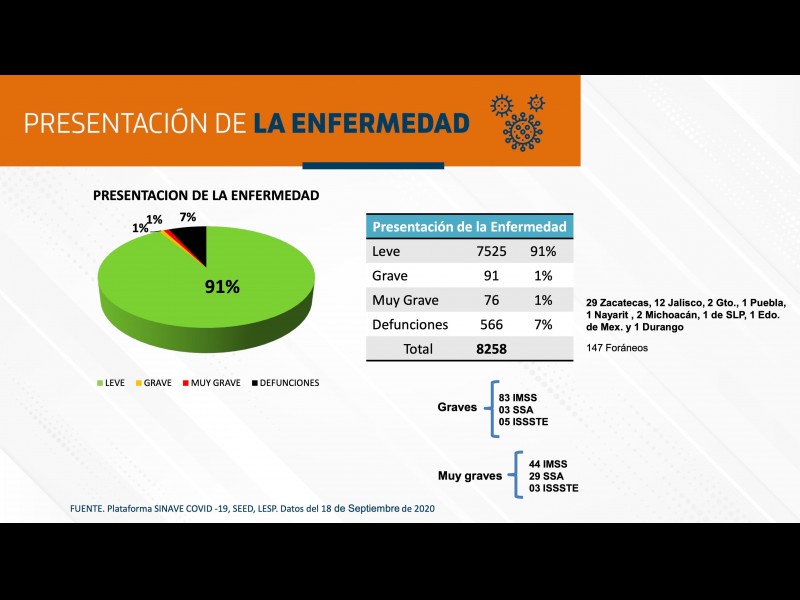 PRESENTACIÓN DE LA ENFERMEDAD

PRESENTACION DE LA ENFERMEDAD

1%
1%
7%
91%

LEVE GRAVE MUY GRAVE DEFUNCIONES

| Presentación de la Enfermedad | | |
|---|---|---|
| Leve | 7525 | 91% |
| Grave | 91 | 1% |
| Muy Grave | 76 | 1% |
| Defunciones | 566 | 7% |
| Total | 8258 | |

29 Zacatecas, 12 Jalisco, 2 Gto., 1 Puebla, 1 Nayarit , 2 Michoacán, 1 de SLP, 1 Edo. de Mex. y 1 Durango

147 Foráneos

Graves
83 IMSS
03 SSA
05 ISSSTE

Muy graves
44 IMSS
29 SSA
03 ISSSTE

FUENTE. Plataforma SINAVE COVID -19, SEED, LESP. Datos del 18 de Septiembre de 2020